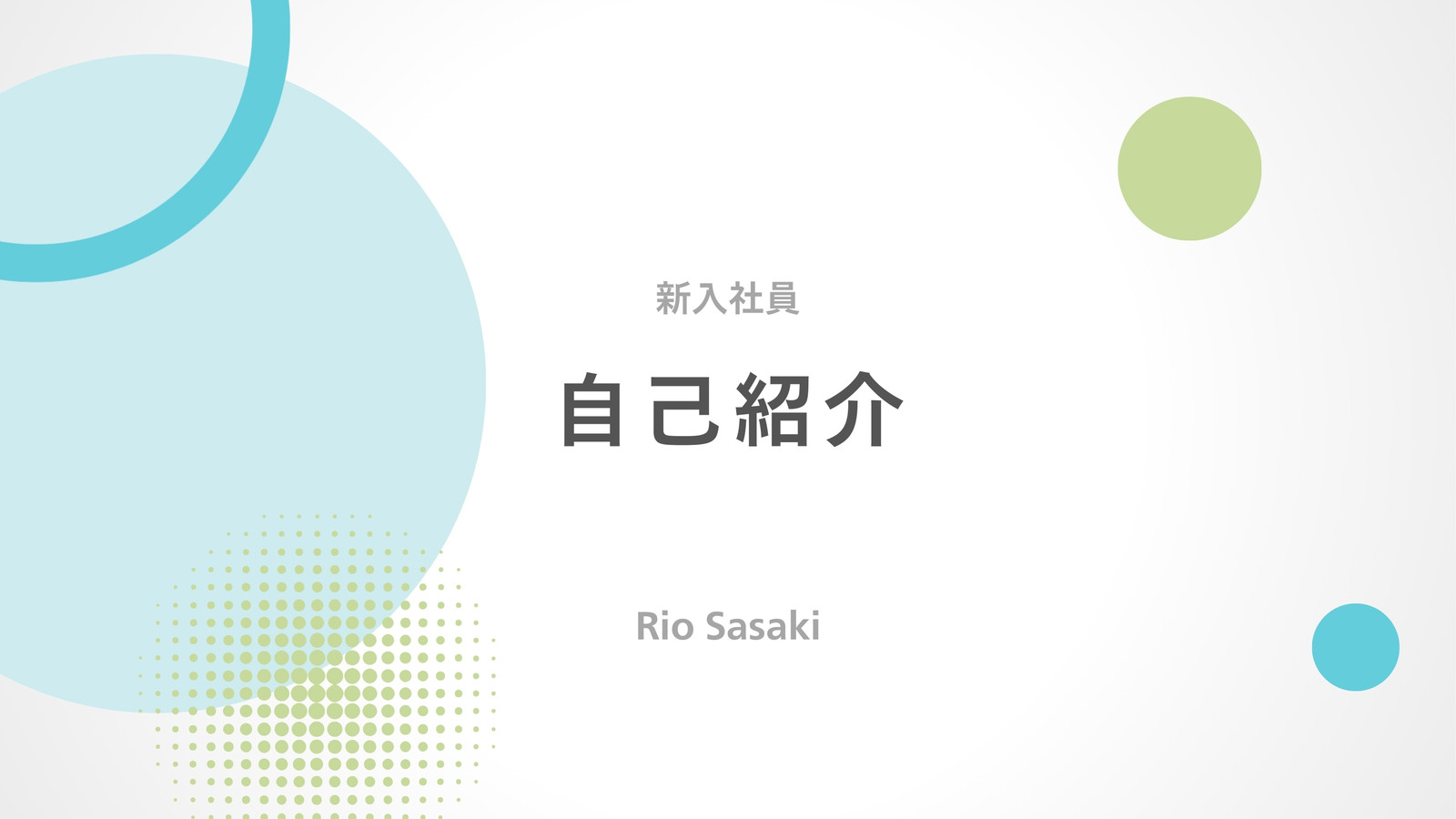 新入社員

自己紹介

Rio Sasaki